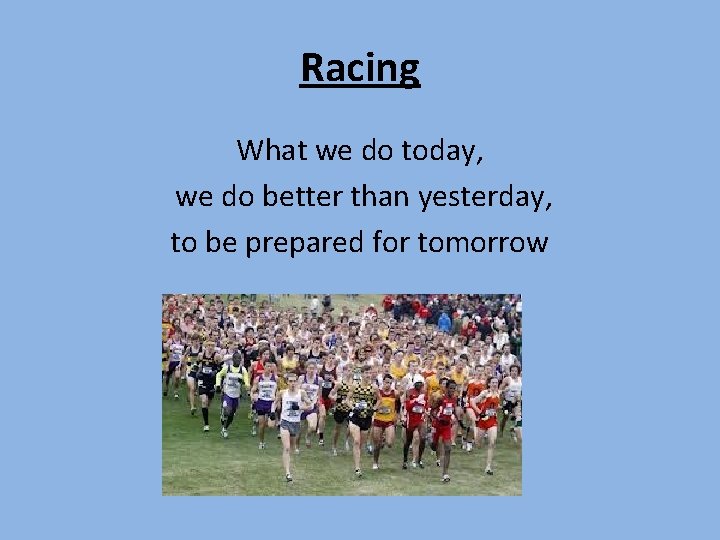 Racing

What we do today,
we do better than yesterday,
to be prepared for tomorrow